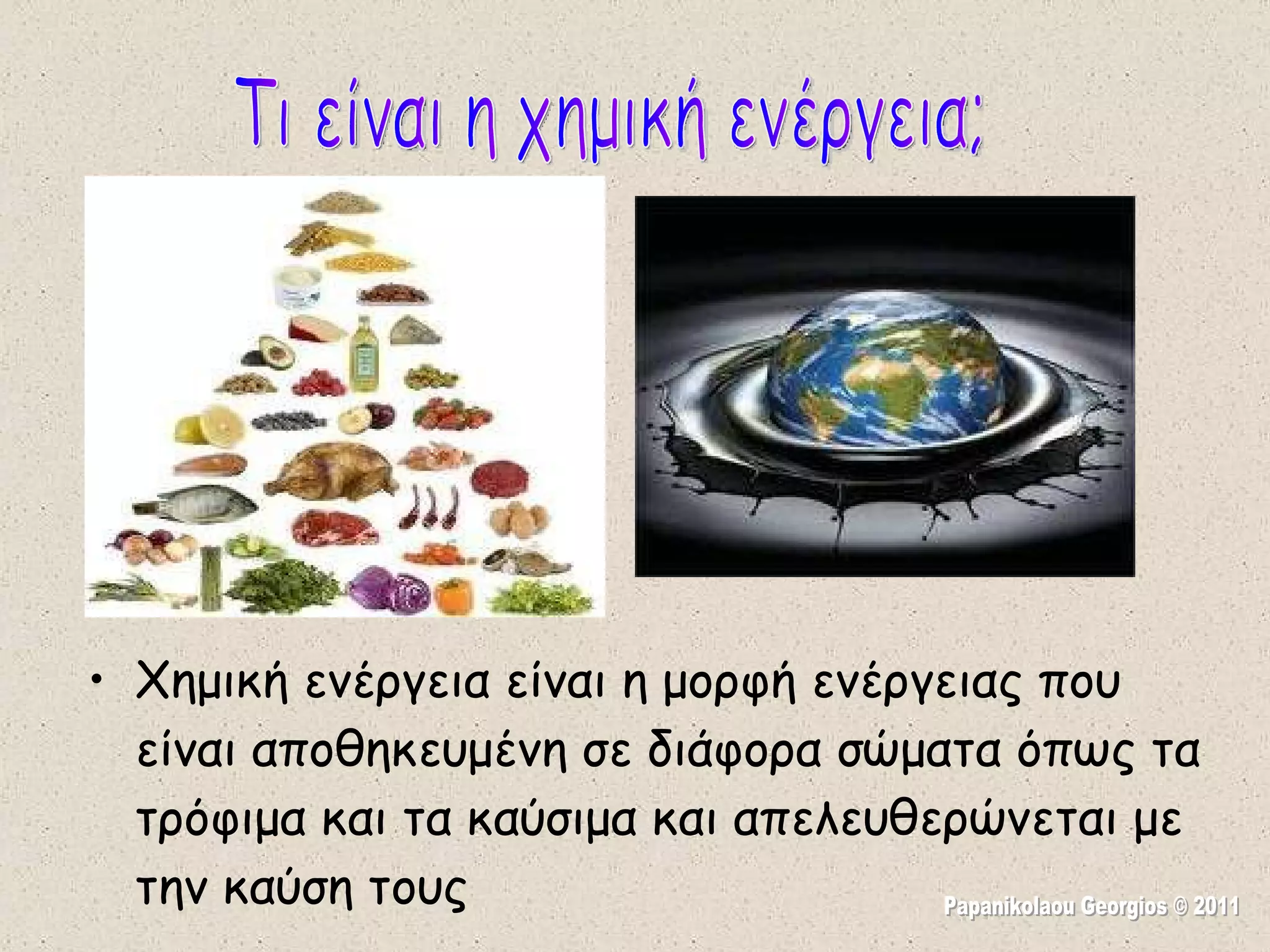 Τι είναι η χημική ενέργεια;

• Χημική ενέργεια είναι η μορφή ενέργειας που είναι αποθηκευμένη σε διάφορα σώματα όπως τα τρόφιμα και τα καύσιμα και απελευθερώνεται με την καύση τους

Papanikolaou Georgios © 2011